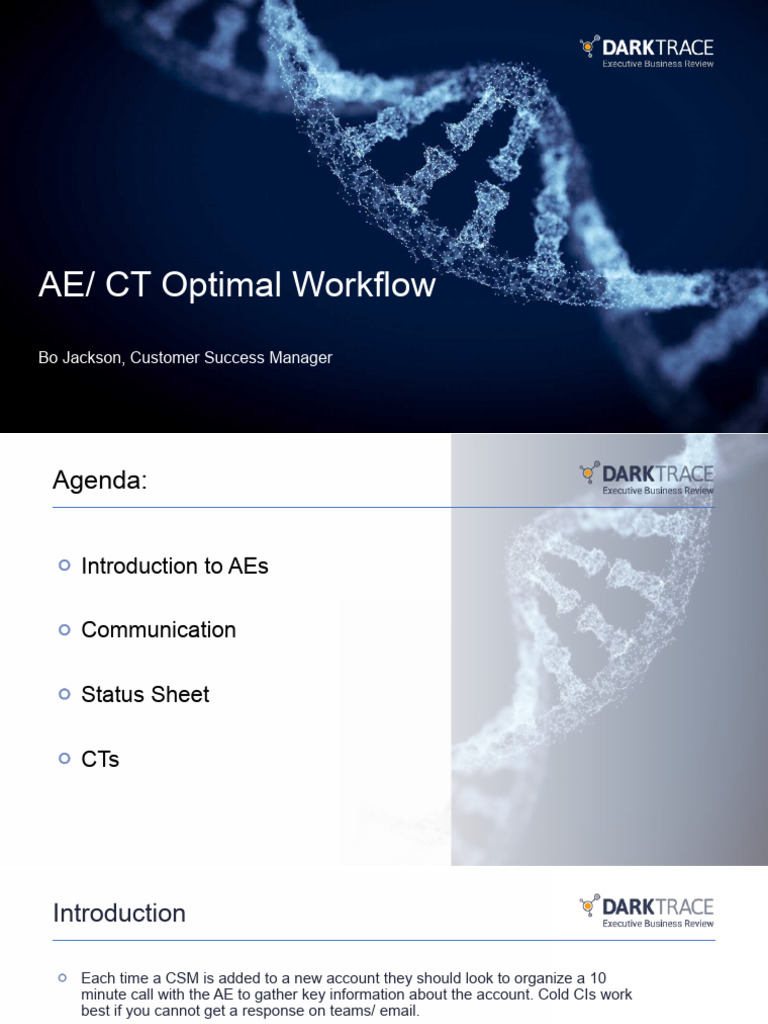 DARKTRACE
Executive Business Review

AE/ CT Optimal Workflow

Bo Jackson, Customer Success Manager

Agenda:

DARKTRACE
Executive Business Review

Introduction to AEs

Communication

Status Sheet

CTs

Introduction

DARKTRACE
Executive Business Review

Each time a CSM is added to a new account they should look to organize a 10 minute call with the AE to gather key information about the account. Cold CIs work best if you cannot get a response on teams/ email.